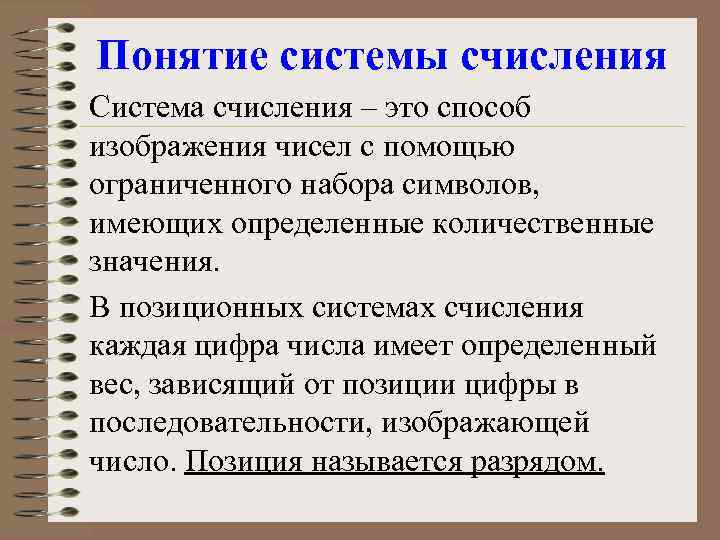 Понятие системы счисления

Система счисления – это способ изображения чисел с помощью ограниченного набора символов, имеющих определенные количественные значения.

В позиционных системах счисления каждая цифра числа имеет определенный вес, зависящий от позиции цифры в последовательности, изображающей число. Позиция называется разрядом.